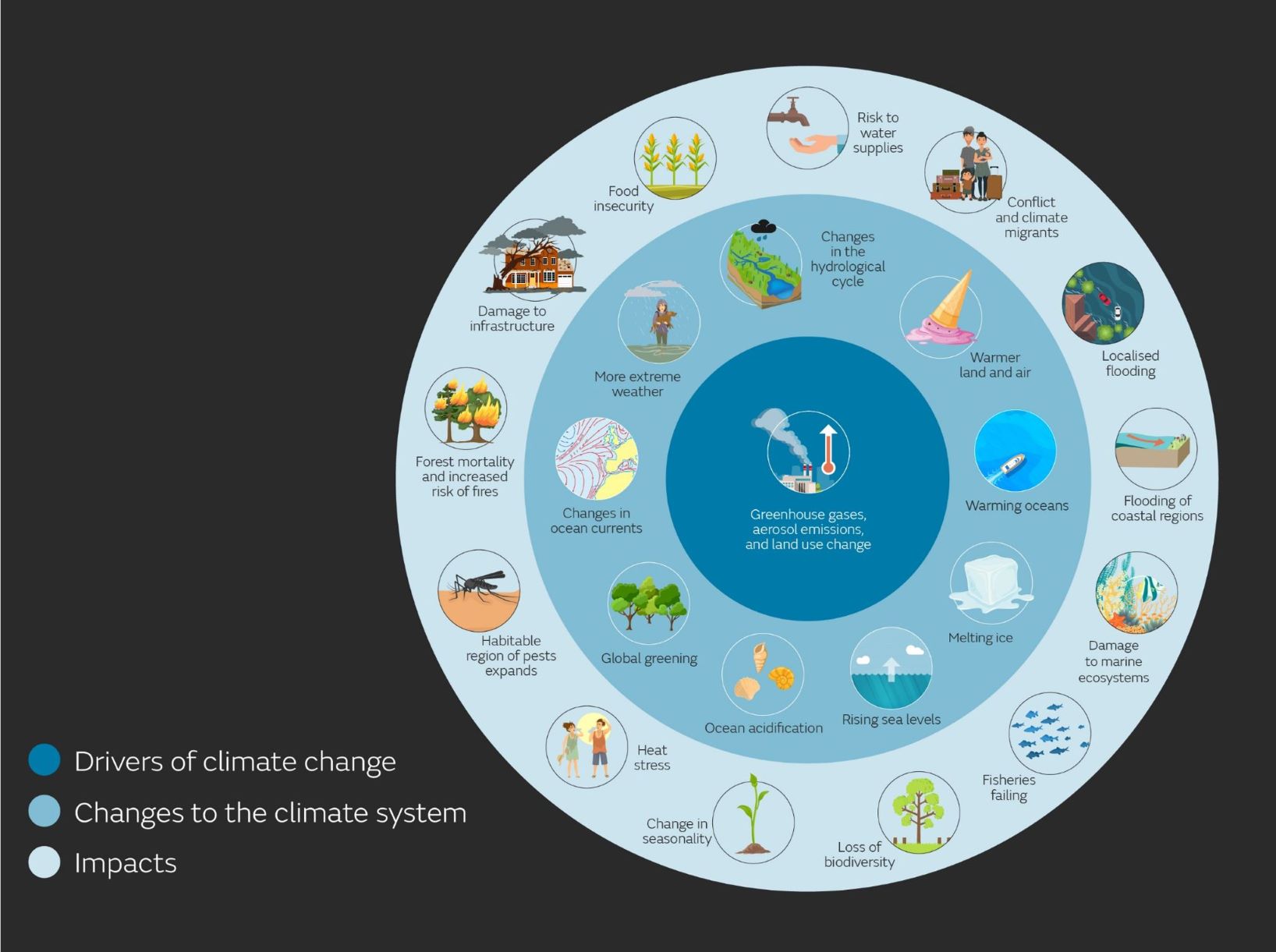 Greenhouse gases, aerosol emissions, and land use change

Changes in the hydrological cycle

Warmer land and air

Warming oceans

Melting ice

Rising sea levels

Ocean acidification

Global greening

Changes in ocean currents

More extreme weather

Risk to water supplies

Conflict and climate migrants

Localised flooding

Flooding of coastal regions

Damage to marine ecosystems

Fisheries failing

Loss of biodiversity

Change in seasonality

Heat stress

Habitable region of pests expands

Forest mortality and increased risk of fires

Damage to infrastructure

Food insecurity

Drivers of climate change

Changes to the climate system

Impacts